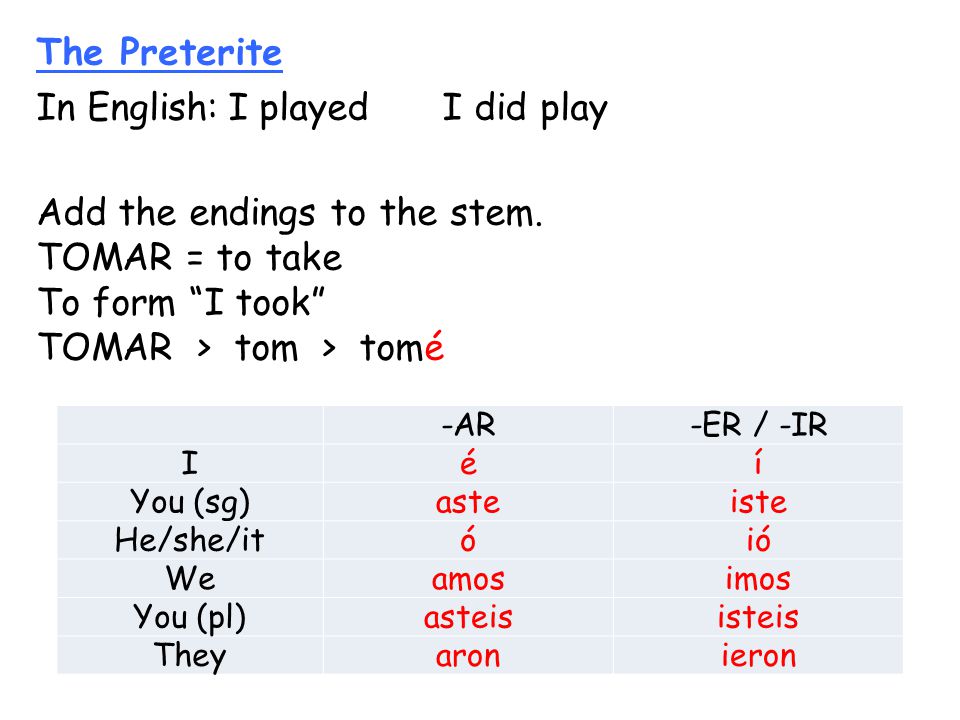 The Preterite

In English: I played I did play

Add the endings to the stem.
TOMAR = to take
To form “I took”
TOMAR > tom > tomé

| | -AR | -ER / -IR |
|---|---|---|
| I | é | í |
| You (sg) | aste | iste |
| He/she/it | ó | ió |
| We | amos | imos |
| You (pl) | asteis | isteis |
| They | aron | ieron |